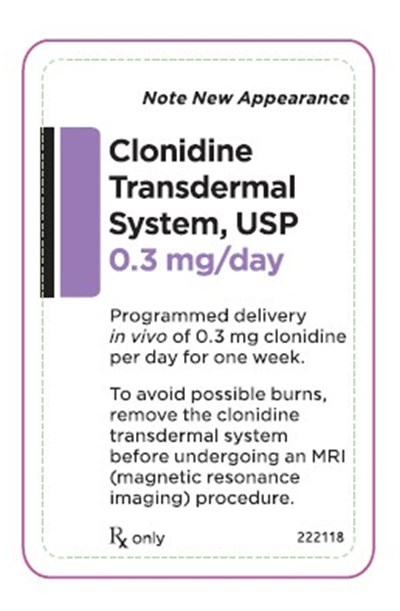 Note New Appearance

Clonidine
Transdermal
System, USP
0.3 mg/day

Programmed delivery in vivo of 0.3 mg clonidine per day for one week.

To avoid possible burns, remove the clonidine transdermal system before undergoing an MRI (magnetic resonance imaging) procedure.

Rx only

222118